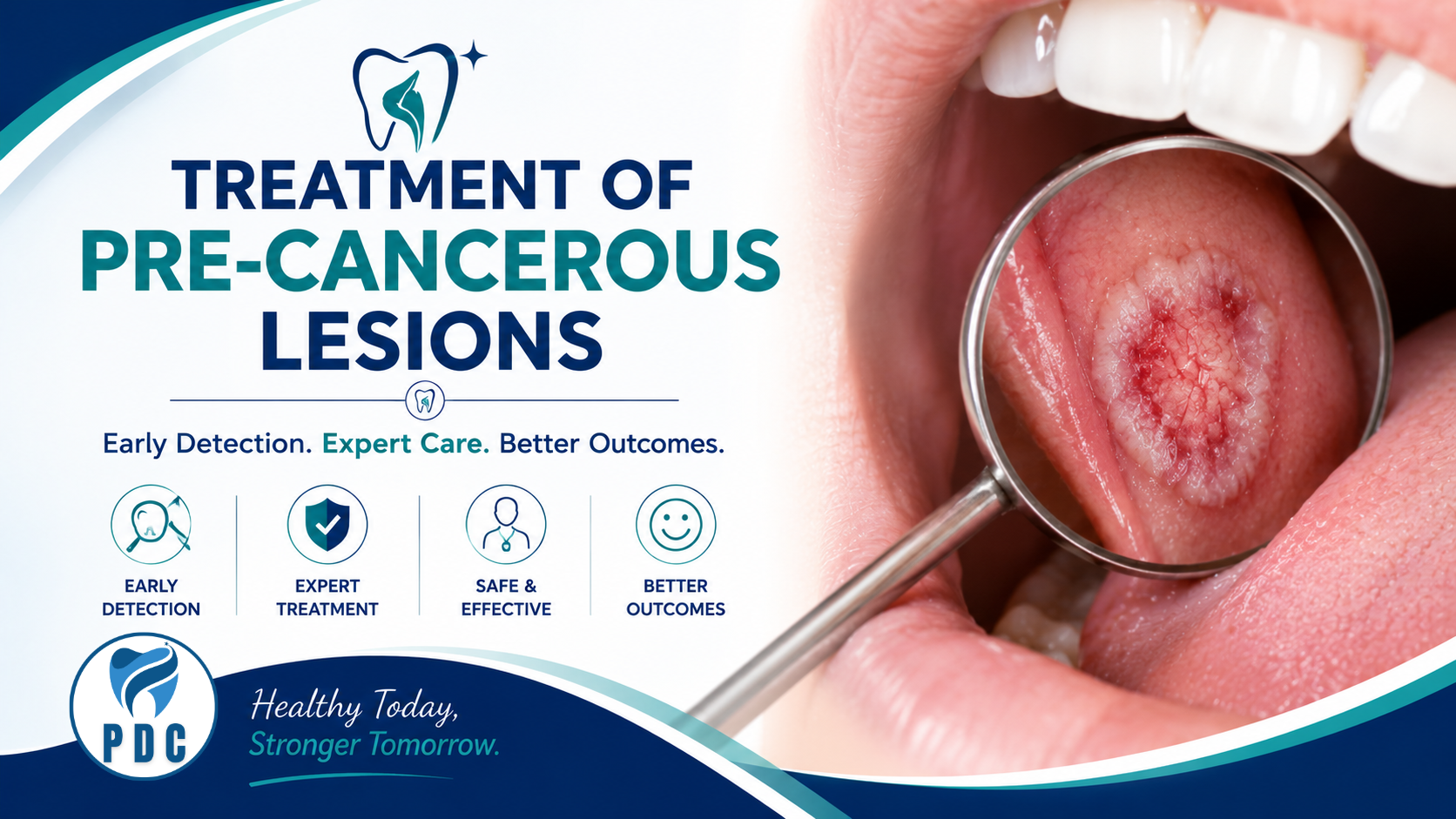 TREATMENT OF
PRE-CANCEROUS
LESIONS

Early Detection. Expert Care. Better Outcomes.

EARLY DETECTION

EXPERT TREATMENT

SAFE & EFFECTIVE

BETTER OUTCOMES

PDC

Healthy Today,
Stronger Tomorrow.